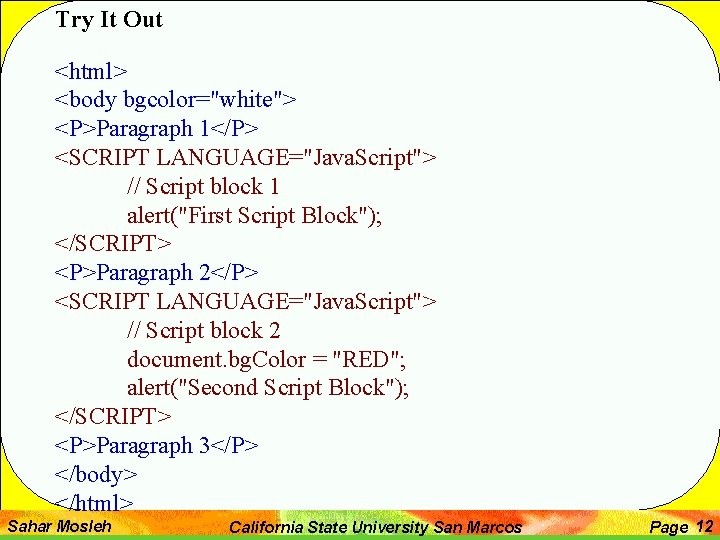 Try It Out

<html>
<body bgcolor="white">
<P>Paragraph 1</P>
<SCRIPT LANGUAGE="JavaScript">
// Script block 1
alert("First Script Block");
</SCRIPT>
<P>Paragraph 2</P>
<SCRIPT LANGUAGE="JavaScript">
// Script block 2
document.bgColor = "RED";
alert("Second Script Block");
</SCRIPT>
<P>Paragraph 3</P>
</body>
</html>

Sahar Mosleh California State University San Marcos Page 12